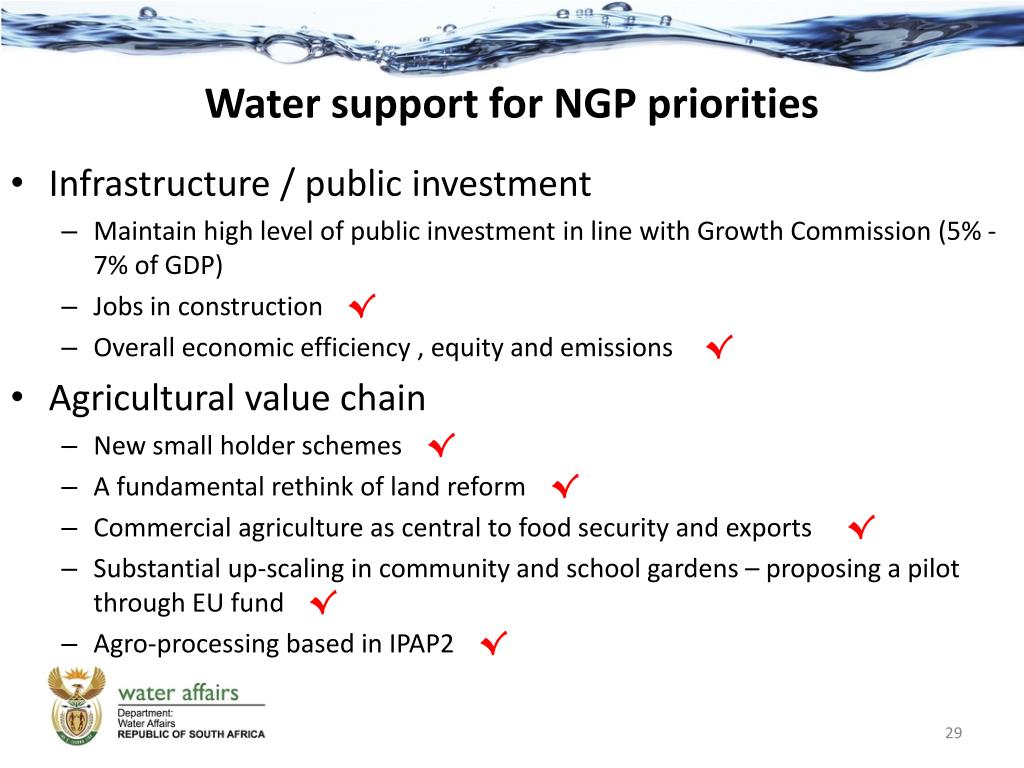 Water support for NGP priorities

• Infrastructure / public investment
– Maintain high level of public investment in line with Growth Commission (5% - 7% of GDP)
– Jobs in construction ✓
– Overall economic efficiency , equity and emissions ✓

• Agricultural value chain
– New small holder schemes ✓
– A fundamental rethink of land reform ✓
– Commercial agriculture as central to food security and exports ✓
– Substantial up-scaling in community and school gardens – proposing a pilot through EU fund ✓
– Agro-processing based in IPAP2 ✓

water affairs
Department:
Water Affairs
REPUBLIC OF SOUTH AFRICA

29